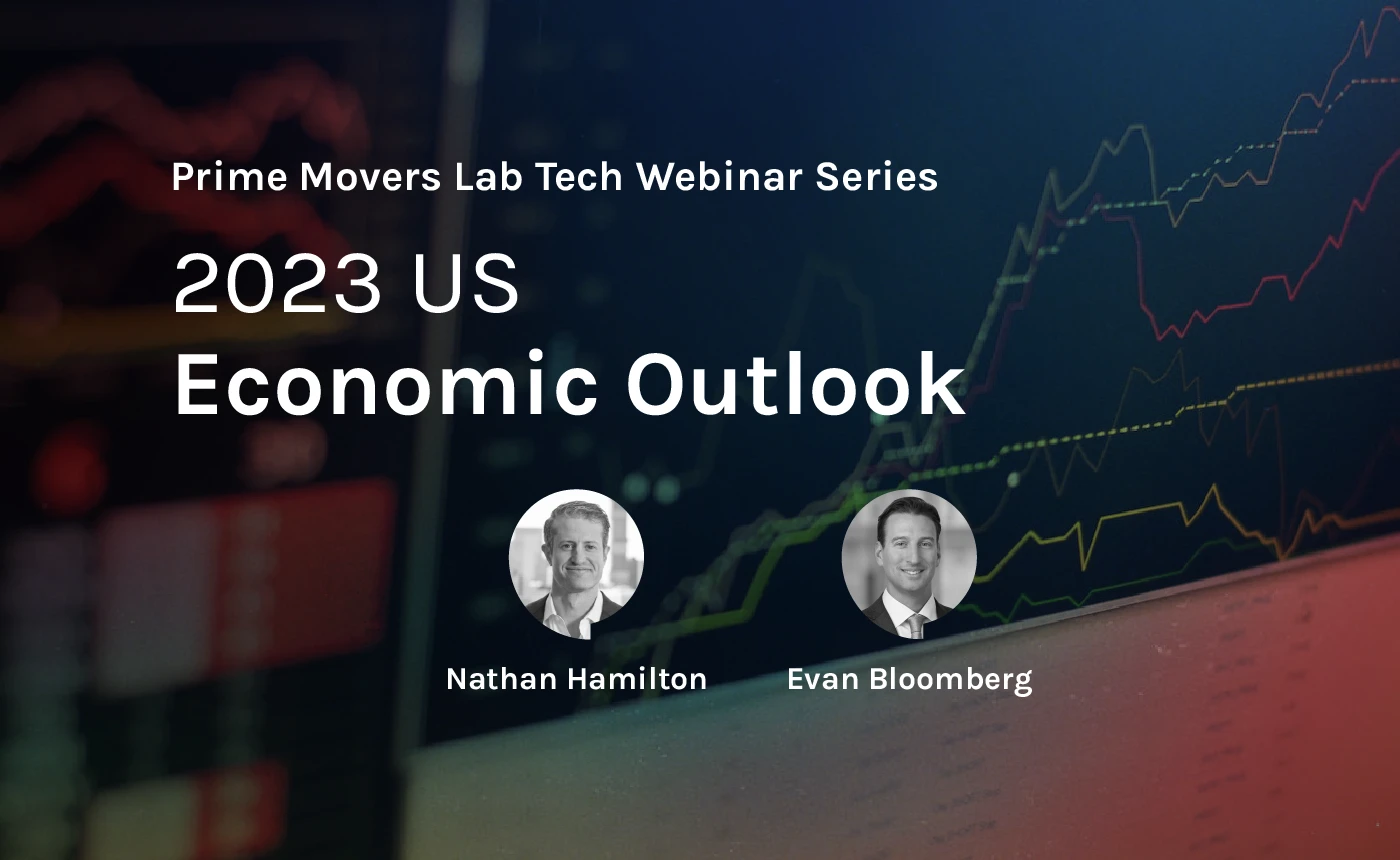 Prime Movers Lab Tech Webinar Series

2023 US
Economic Outlook

Nathan Hamilton

Evan Bloomberg